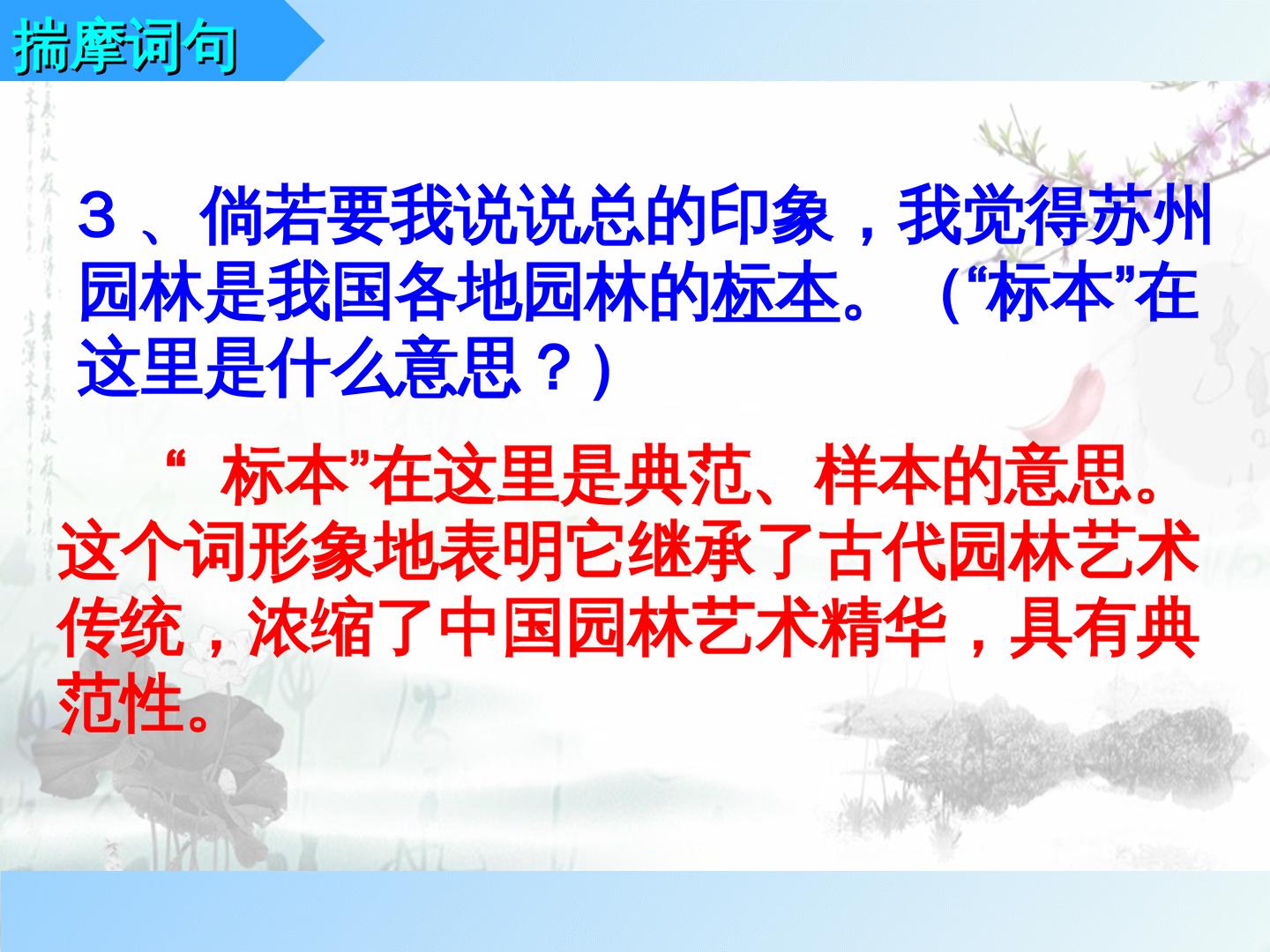 揣摩词句

３、倘若要我说说总的印象，我觉得苏州园林是我国各地园林的标本。（“标本”在这里是什么意思？）

“标本”在这里是典范、样本的意思。这个词形象地表明它继承了古代园林艺术传统，浓缩了中国园林艺术精华，具有典范性。